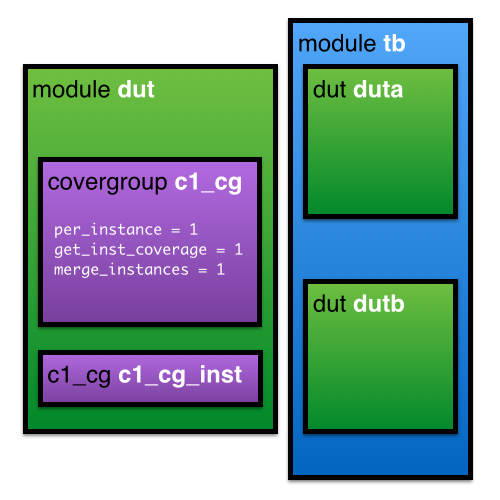 module dut

covergroup c1_cg

per_instance = 1
get_inst_coverage = 1
merge_instances = 1

c1_cg c1_cg_inst

module tb

dut duta

dut dutb